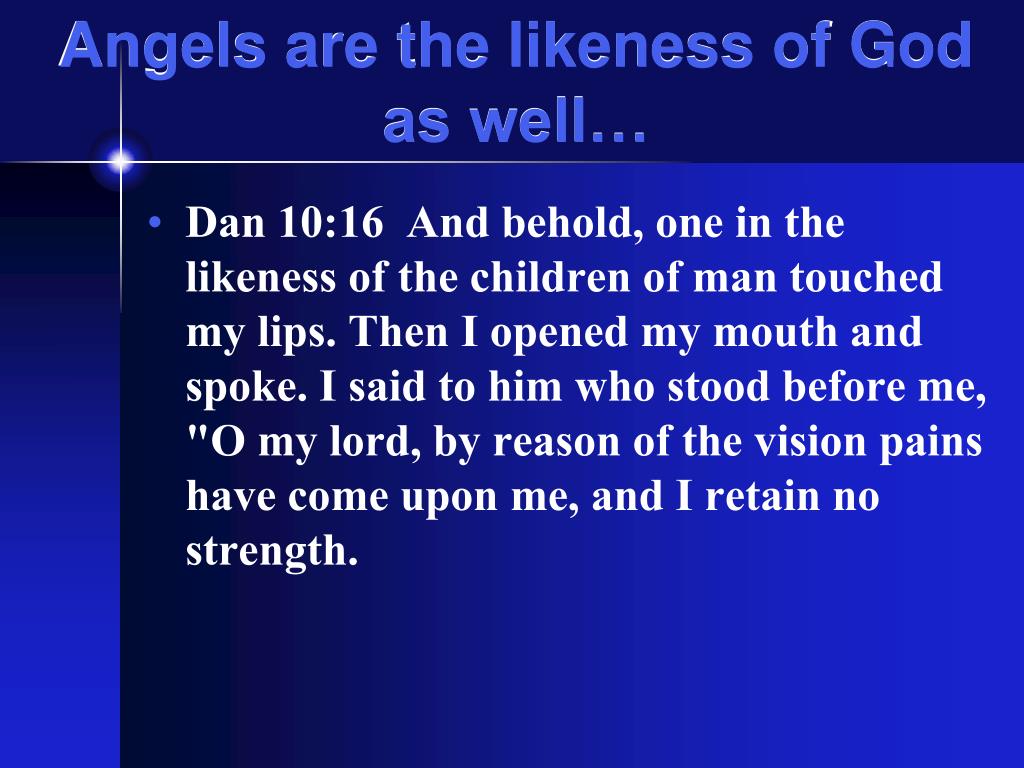 Angels are the likeness of God as well…

• Dan 10:16 And behold, one in the likeness of the children of man touched my lips. Then I opened my mouth and spoke. I said to him who stood before me, "O my lord, by reason of the vision pains have come upon me, and I retain no strength.